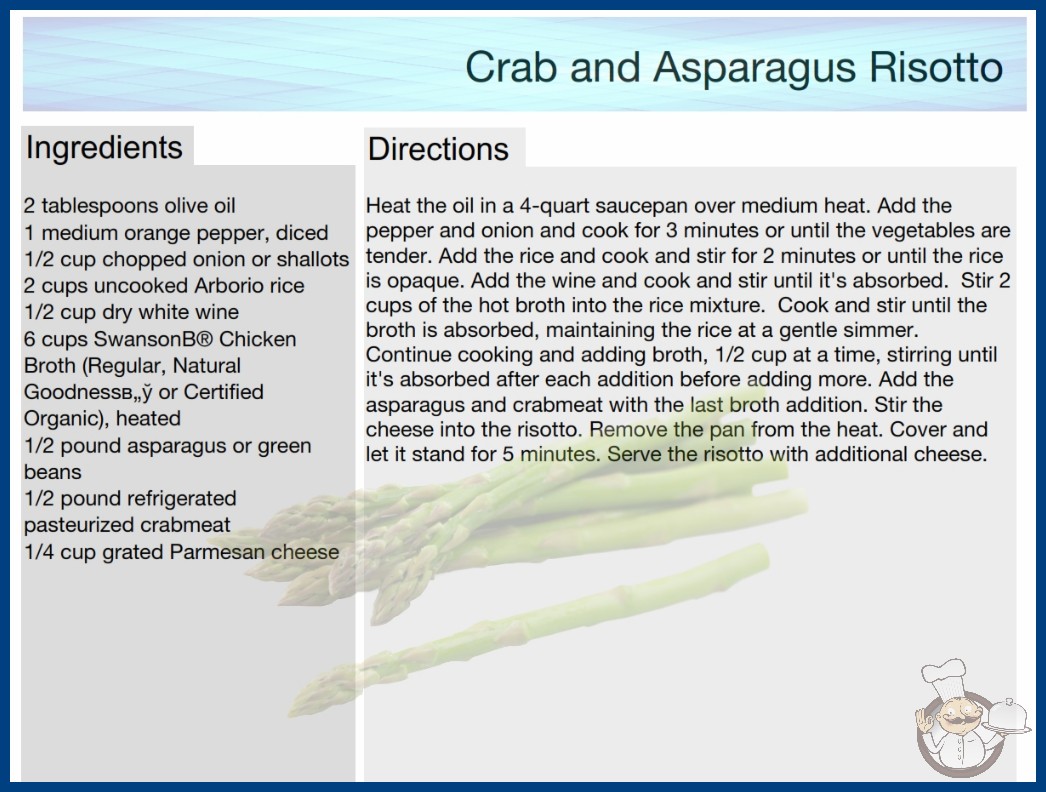 Crab and Asparagus Risotto

Ingredients

2 tablespoons olive oil
1 medium orange pepper, diced
1/2 cup chopped onion or shallots
2 cups uncooked Arborio rice
1/2 cup dry white wine
6 cups SwansonВ® Chicken Broth (Regular, Natural Goodnessв„ў or Certified Organic), heated
1/2 pound asparagus or green beans
1/2 pound refrigerated pasteurized crabmeat
1/4 cup grated Parmesan cheese

Directions

Heat the oil in a 4-quart saucepan over medium heat. Add the pepper and onion and cook for 3 minutes or until the vegetables are tender. Add the rice and cook and stir for 2 minutes or until the rice is opaque. Add the wine and cook and stir until it's absorbed. Stir 2 cups of the hot broth into the rice mixture. Cook and stir until the broth is absorbed, maintaining the rice at a gentle simmer. Continue cooking and adding broth, 1/2 cup at a time, stirring until it's absorbed after each addition before adding more. Add the asparagus and crabmeat with the last broth addition. Stir the cheese into the risotto. Remove the pan from the heat. Cover and let it stand for 5 minutes. Serve the risotto with additional cheese.